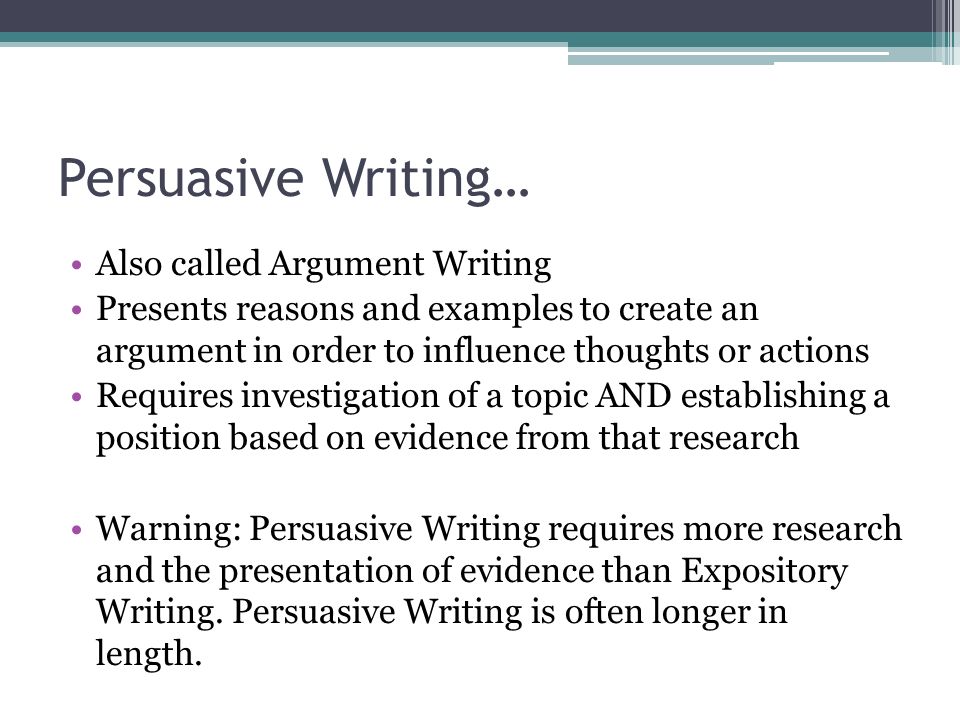 Persuasive Writing…

• Also called Argument Writing
• Presents reasons and examples to create an argument in order to influence thoughts or actions
• Requires investigation of a topic AND establishing a position based on evidence from that research

• Warning: Persuasive Writing requires more research and the presentation of evidence than Expository Writing. Persuasive Writing is often longer in length.